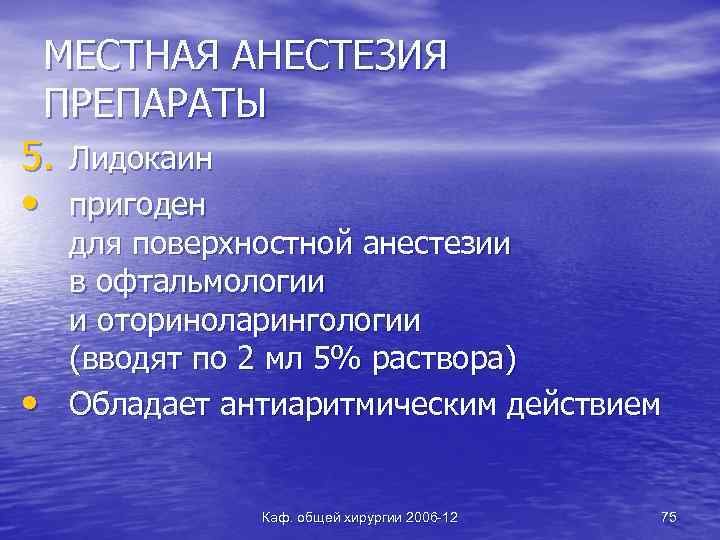 МЕСТНАЯ АНЕСТЕЗИЯ
ПРЕПАРАТЫ

5. Лидокаин

• пригоден
для поверхностной анестезии
в офтальмологии
и оториноларингологии
(вводят по 2 мл 5% раствора)

• Обладает антиаритмическим действием

Каф. общей хирургии 2006-12

75